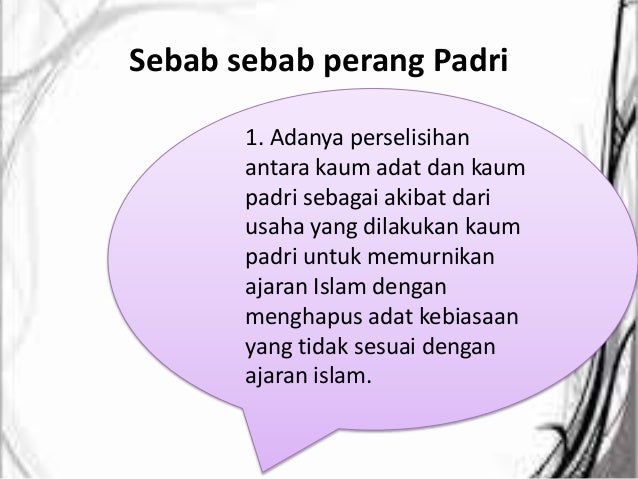 Sebab sebab perang Padri

1. Adanya perselisihan antara kaum adat dan kaum padri sebagai akibat dari usaha yang dilakukan kaum padri untuk memurnikan ajaran Islam dengan menghapus adat kebiasaan yang tidak sesuai dengan ajaran islam.